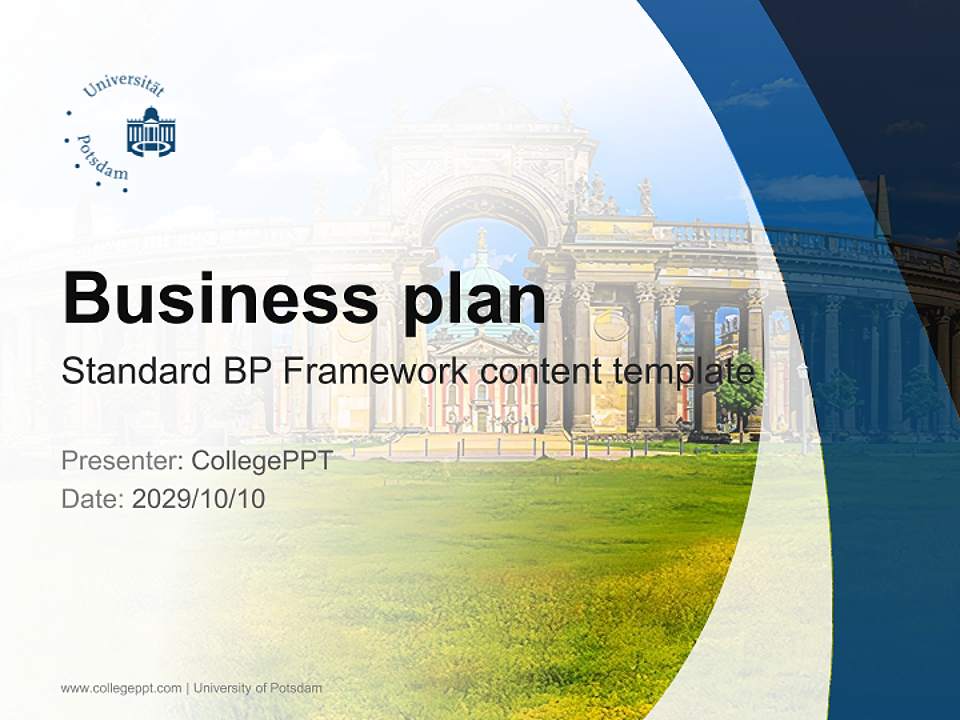 Universität Potsdam

Business plan

Standard BP Framework content template

Presenter: CollegePPT

Date: 2029/10/10

www.collegeppt.com | University of Potsdam